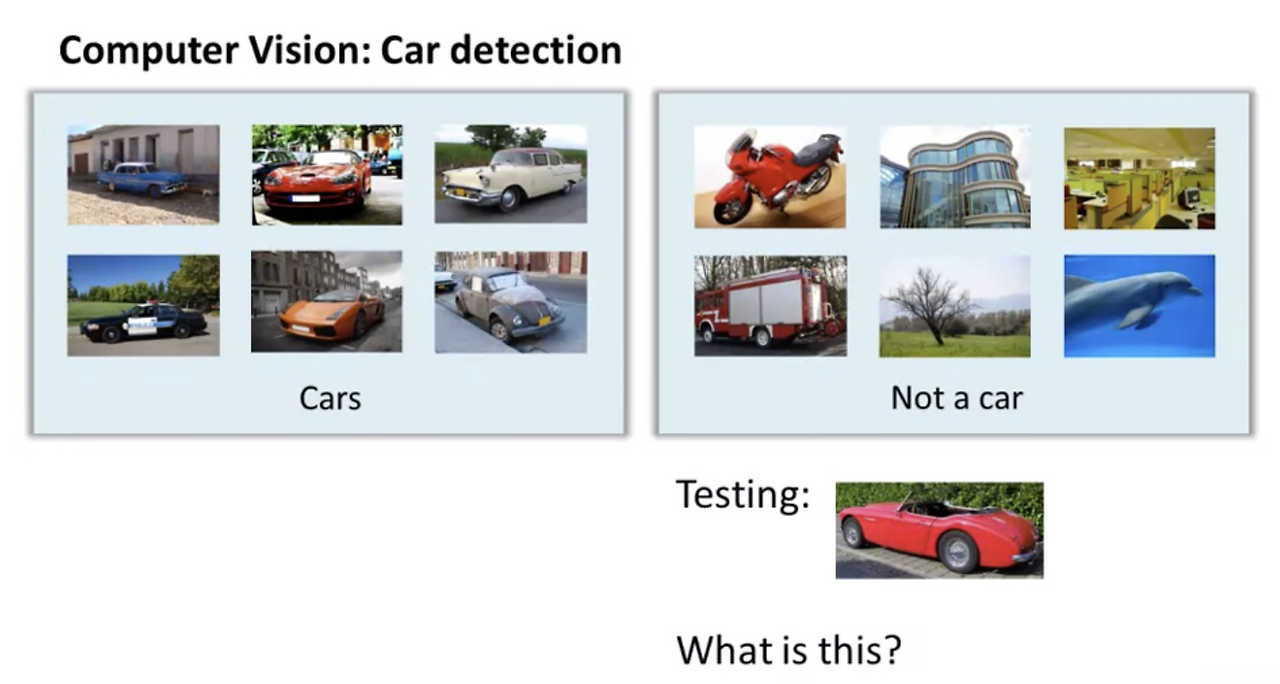 Computer Vision: Car detection

Cars

Not a car

Testing:

What is this?